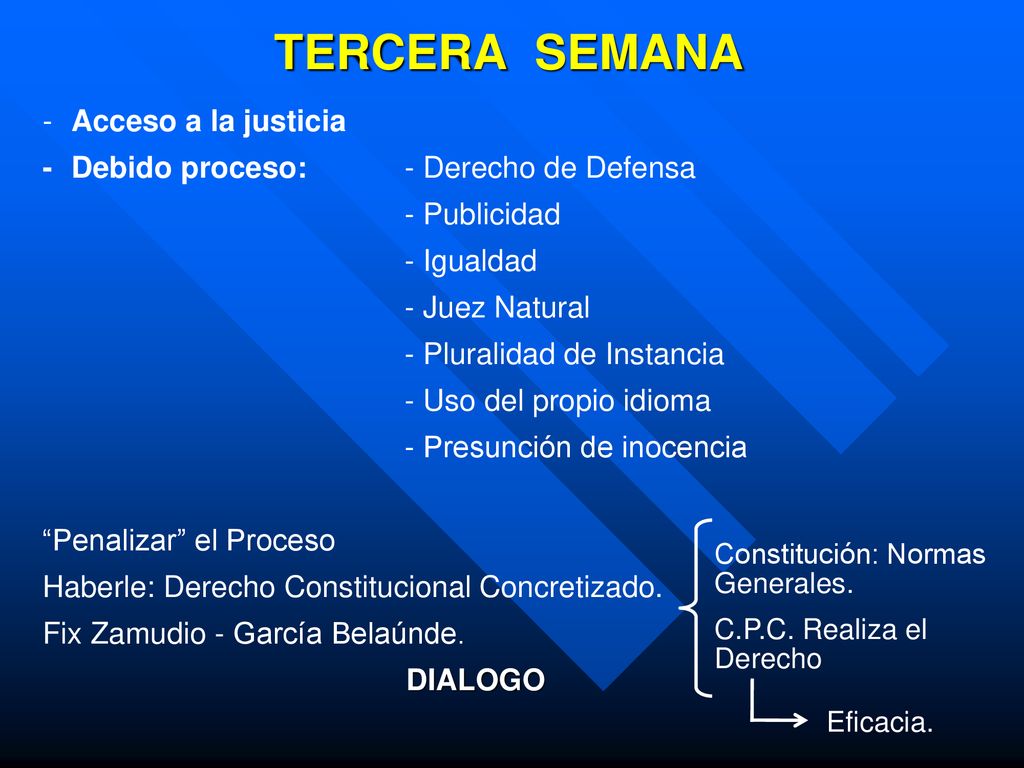 TERCERA SEMANA

- Acceso a la justicia
- Debido proceso: - Derecho de Defensa
- Publicidad
- Igualdad
- Juez Natural
- Pluralidad de Instancia
- Uso del propio idioma
- Presunción de inocencia

“Penalizar” el Proceso
Haberle: Derecho Constitucional Concretizado.
Fix Zamudio - García Belaúnde.
DIALOGO

Constitución: Normas Generales.
C.P.C. Realiza el Derecho
Eficacia.